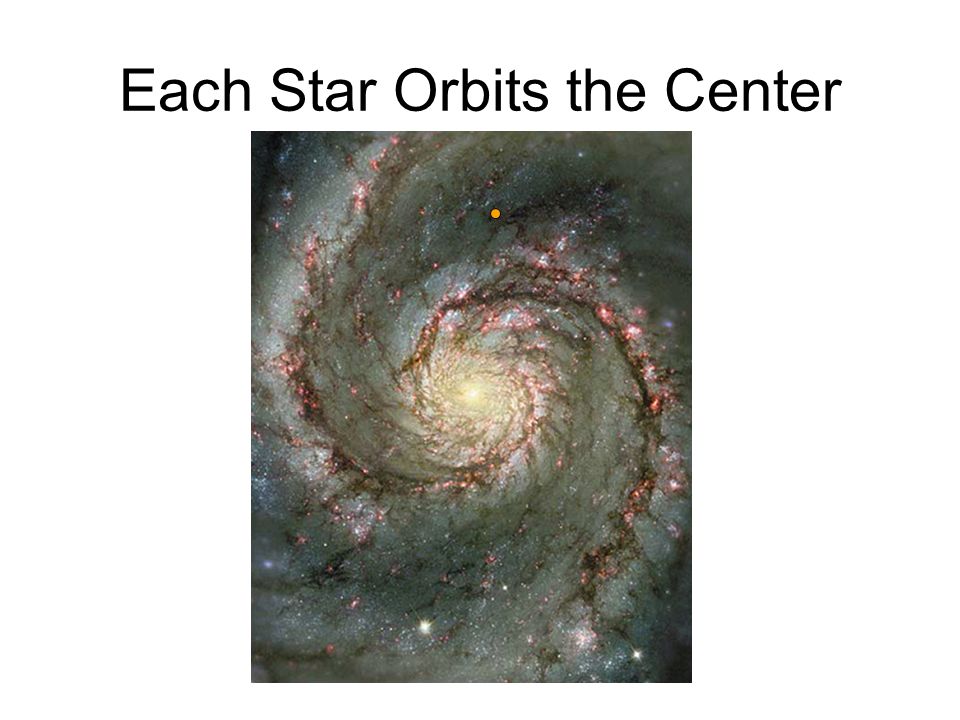 Each Star Orbits the Center